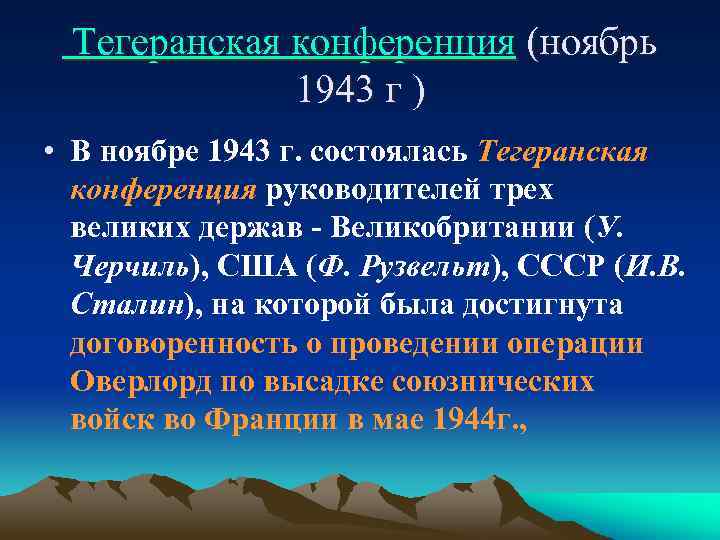 Тегеранская конференция (ноябрь 1943 г )

• В ноябре 1943 г. состоялась Тегеранская конференция руководителей трех великих держав - Великобритании (У. Черчиль), США (Ф. Рузвельт), СССР (И.В. Сталин), на которой была достигнута договоренность о проведении операции Оверлорд по высадке союзнических войск во Франции в мае 1944г.,